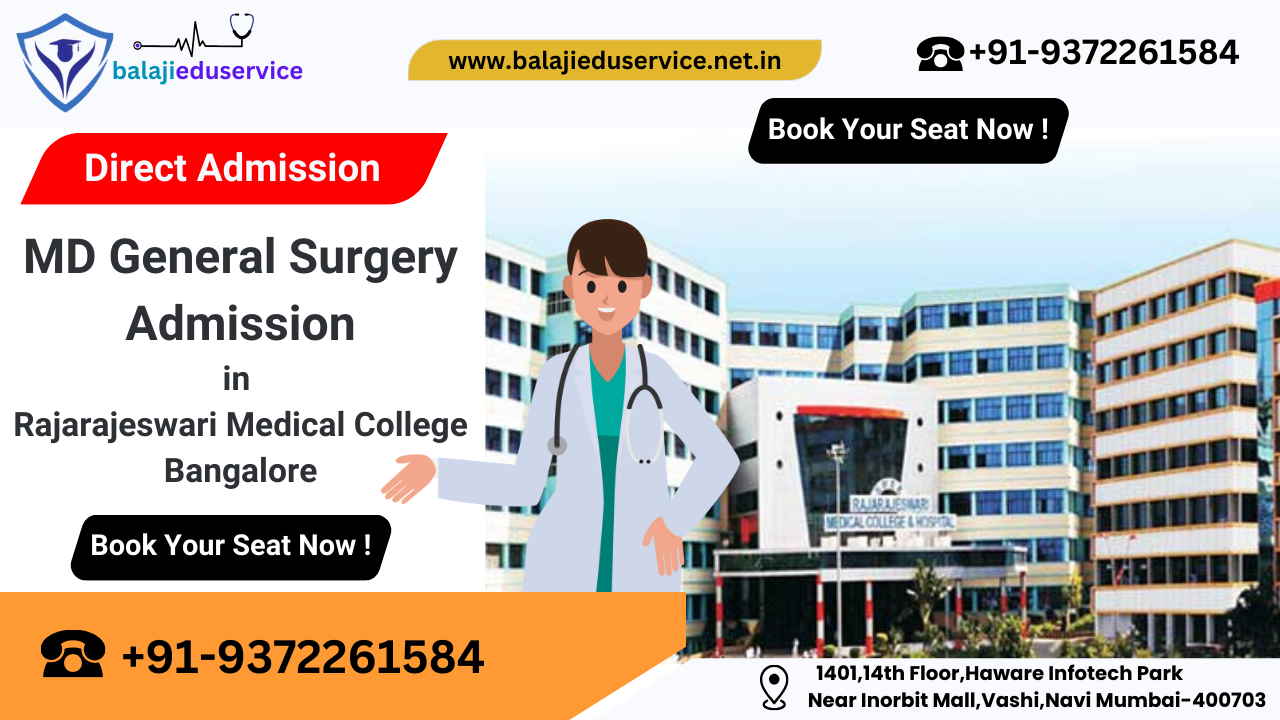 balajieduservice

www.balajieduservice.net.in

+91-9372261584

Book Your Seat Now !

Direct Admission

MD General Surgery Admission in Rajarajeswari Medical College Bangalore

RAJARAJESWARI MEDICAL COLLEGE & HOSPITAL

Book Your Seat Now !

+91-9372261584

1401,14th Floor,Haware Infotech Park Near Inorbit Mall,Vashi,Navi Mumbai-400703